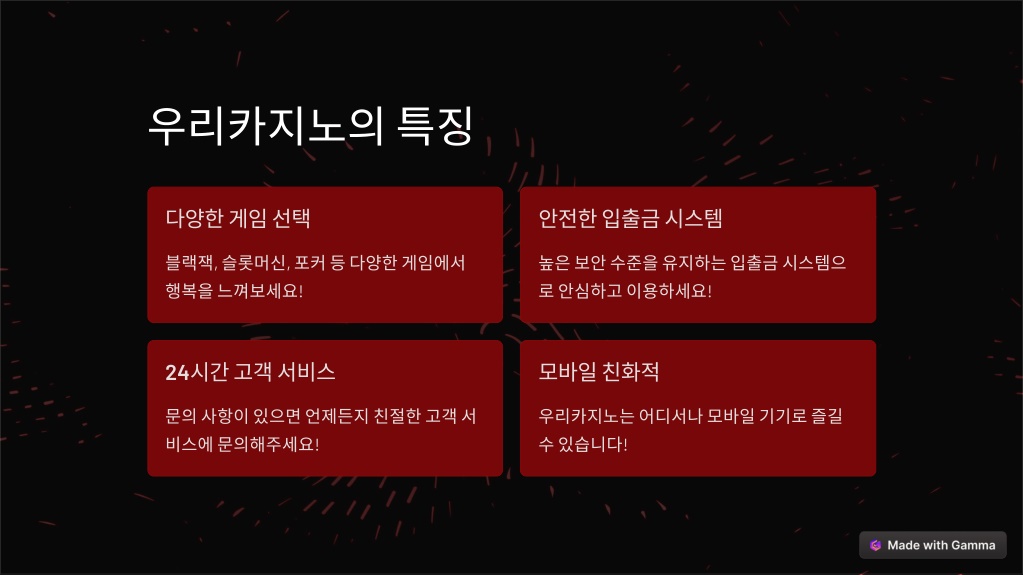 우리카지노의 특징

다양한 게임 선택

블랙잭, 슬롯머신, 포커 등 다양한 게임에서 행복을 느껴보세요!

안전한 입출금 시스템

높은 보안 수준을 유지하는 입출금 시스템으로 안심하고 이용하세요!

24시간 고객 서비스

문의 사항이 있으면 언제든지 친절한 고객 서비스에 문의해주세요!

모바일 친화적

우리카지노는 어디서나 모바일 기기로 즐길 수 있습니다!

Made with Gamma